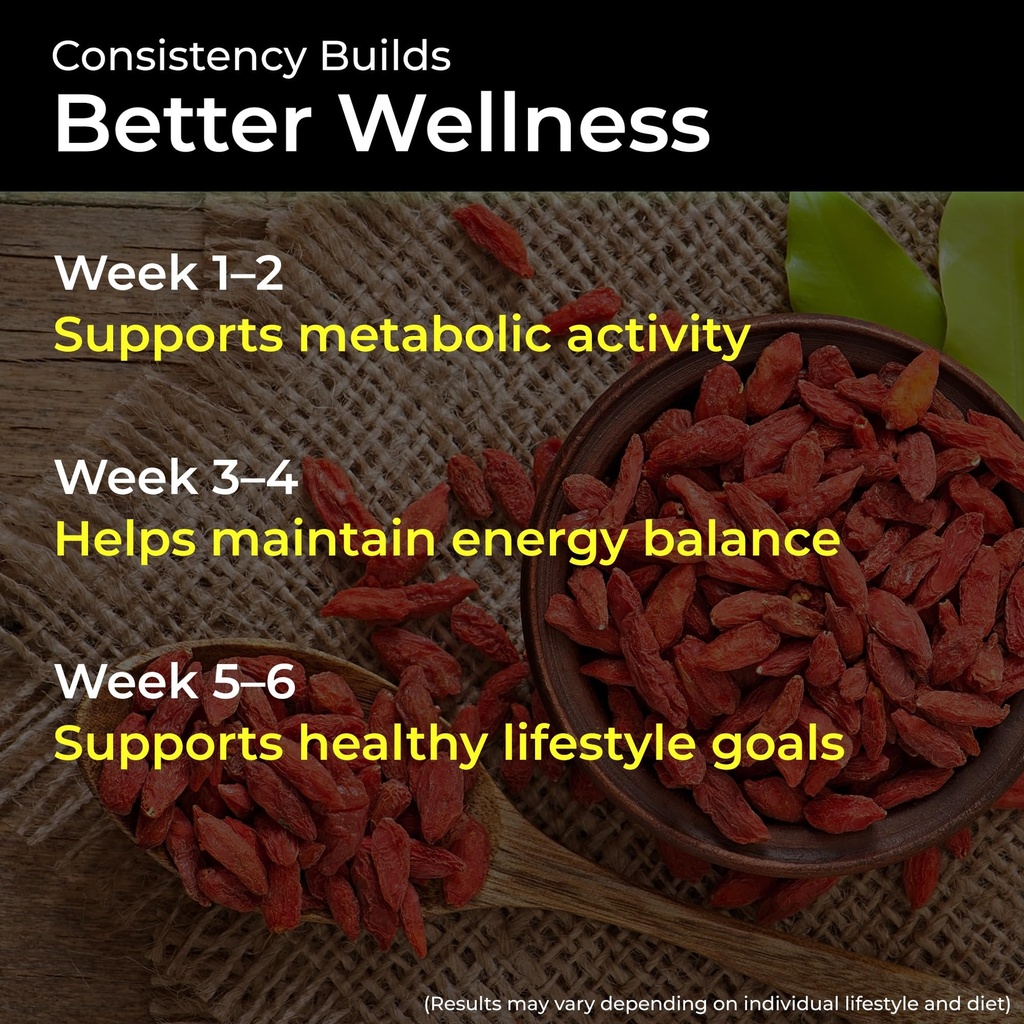 Consistency Builds
Better Wellness

Week 1–2
Supports metabolic activity

Week 3–4
Helps maintain energy balance

Week 5–6
Supports healthy lifestyle goals

(Results may vary depending on individual lifestyle and diet)